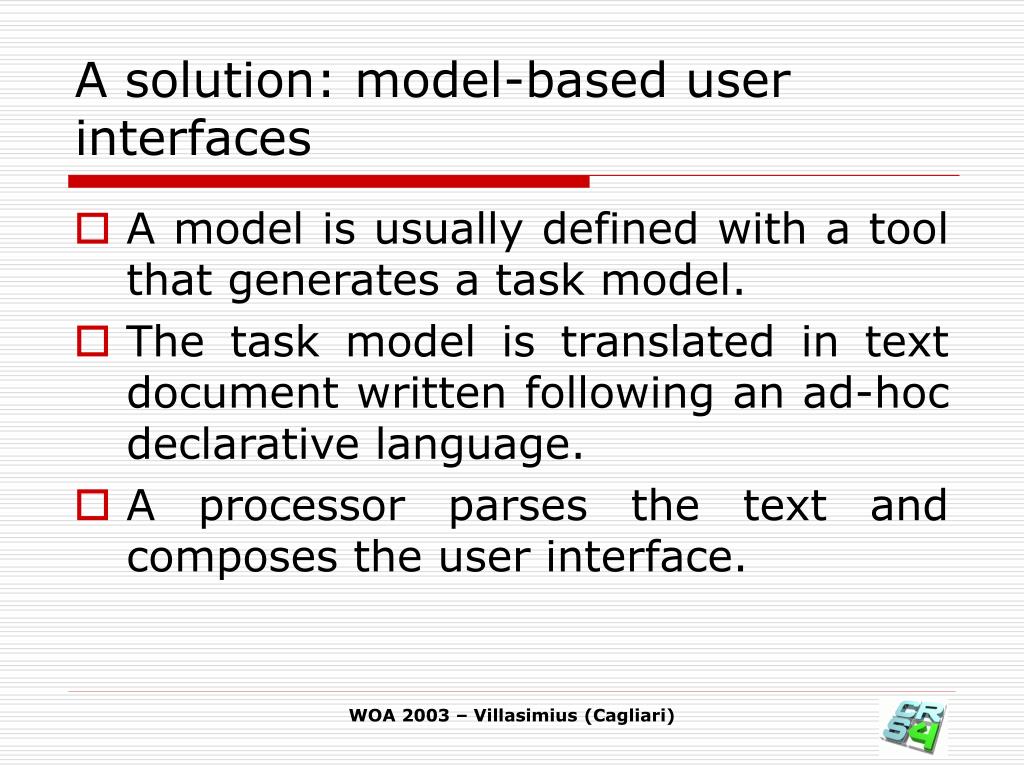 A solution: model-based user interfaces

A model is usually defined with a tool that generates a task model.

The task model is translated in text document written following an ad-hoc declarative language.

A processor parses the text and composes the user interface.

WOA 2003 – Villasimius (Cagliari)

CRS4